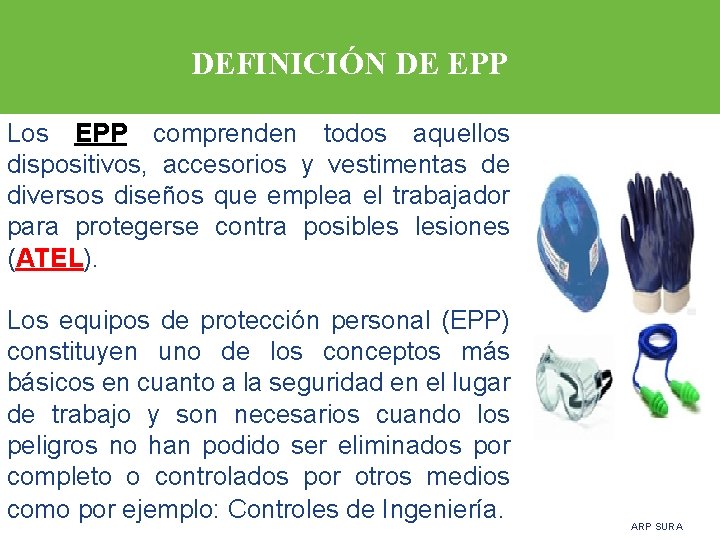 DEFINICIÓN DE EPP

Los EPP comprenden todos aquellos dispositivos, accesorios y vestimentas de diversos diseños que emplea el trabajador para protegerse contra posibles lesiones (ATEL).

Los equipos de protección personal (EPP) constituyen uno de los conceptos más básicos en cuanto a la seguridad en el lugar de trabajo y son necesarios cuando los peligros no han podido ser eliminados por completo o controlados por otros medios como por ejemplo: Controles de Ingeniería.

ARP SURA